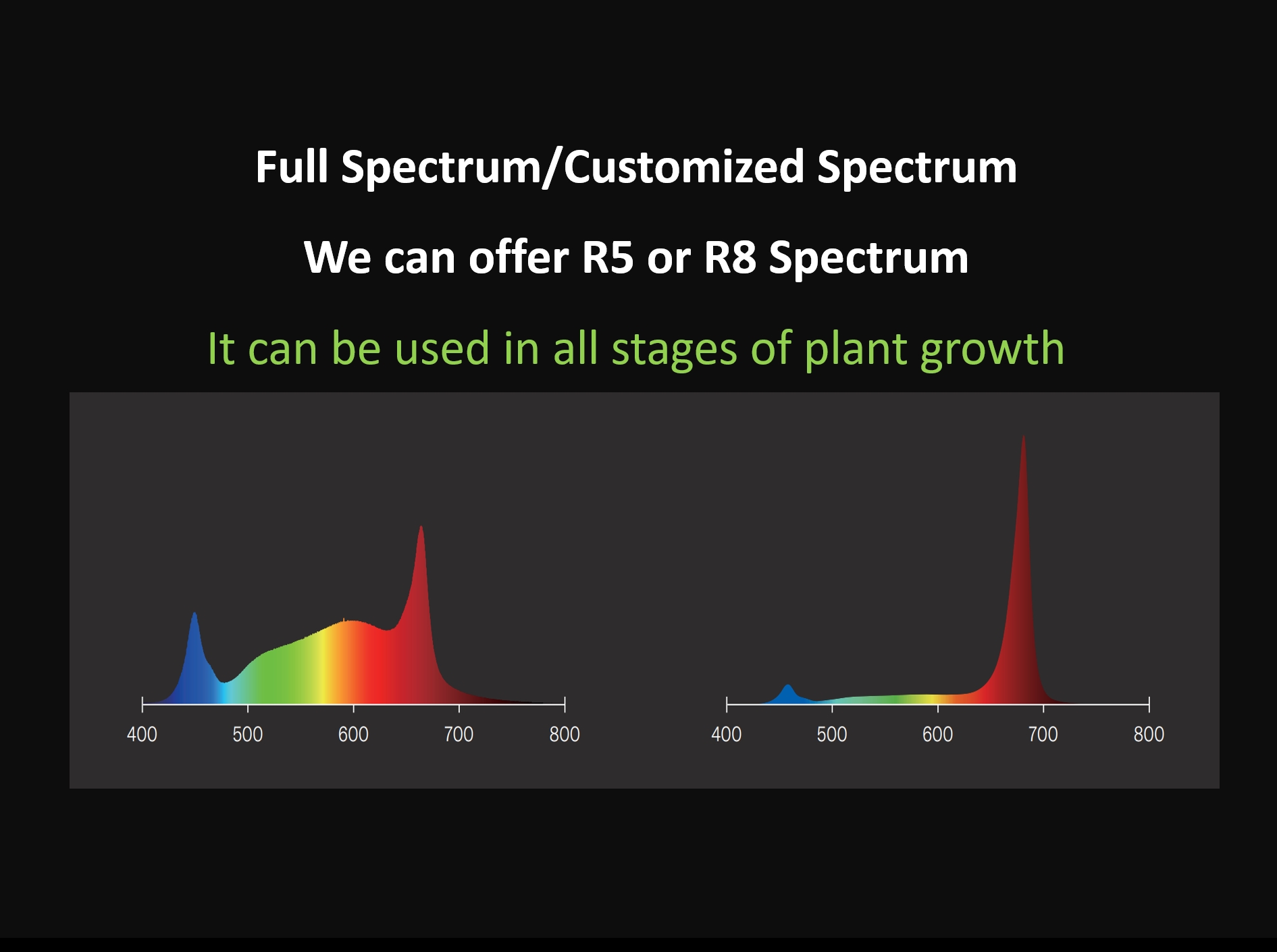 Full Spectrum/Customized Spectrum

We can offer R5 or R8 Spectrum

It can be used in all stages of plant growth

400 500 600 700 800

400 500 600 700 800